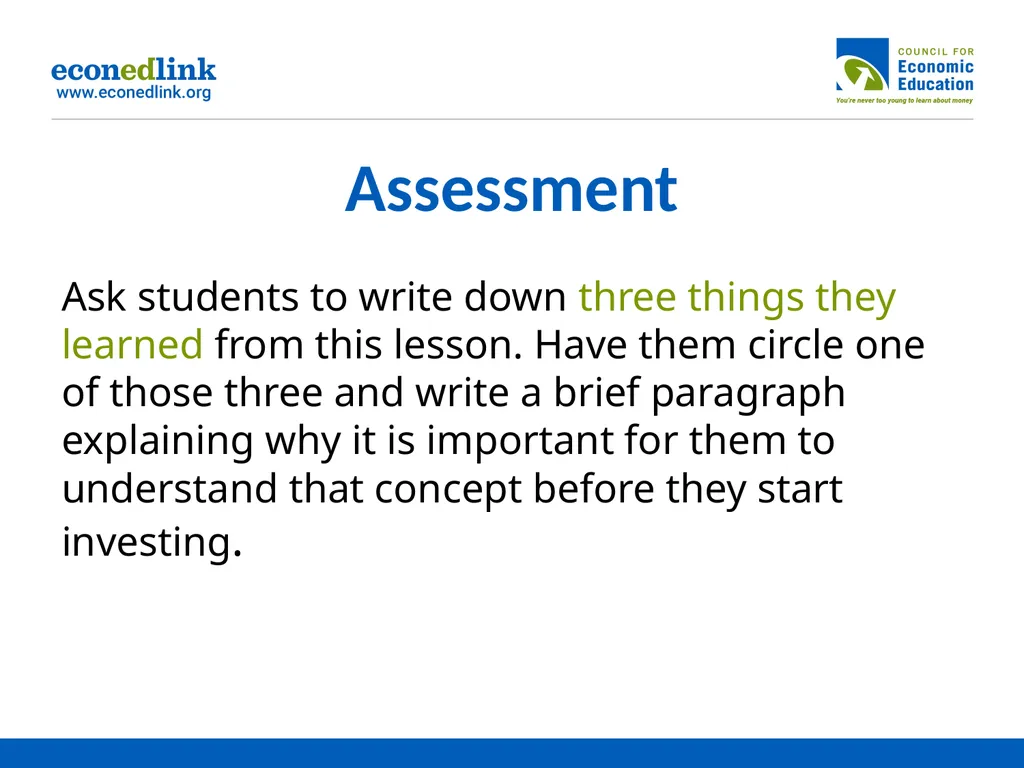 econedlink
www.econedlink.org

COUNCIL FOR
Economic
Education
You're never too young to learn about money

Assessment

Ask students to write down three things they learned from this lesson. Have them circle one of those three and write a brief paragraph explaining why it is important for them to understand that concept before they start investing.